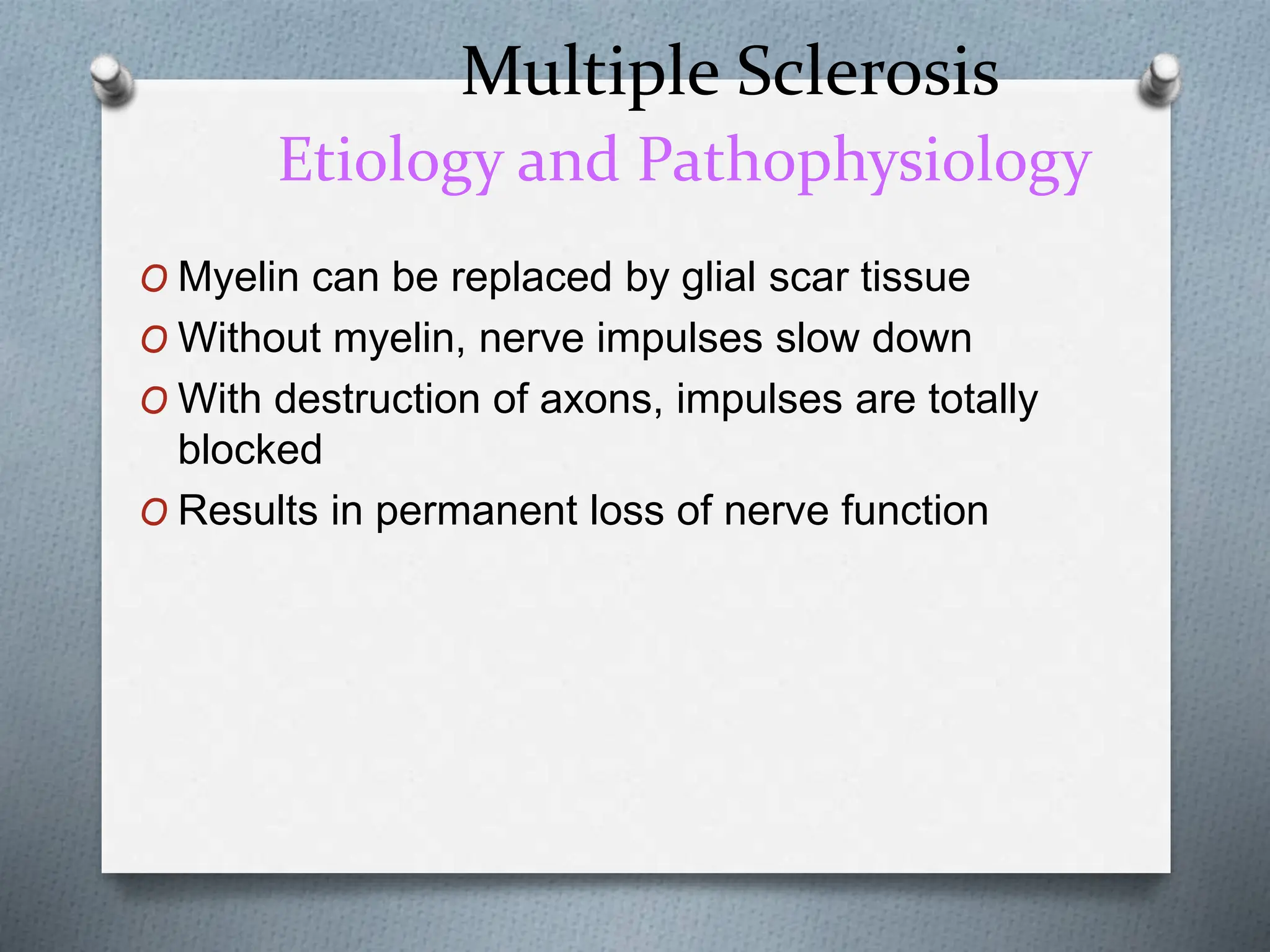 Multiple Sclerosis
Etiology and Pathophysiology

O Myelin can be replaced by glial scar tissue
O Without myelin, nerve impulses slow down
O With destruction of axons, impulses are totally blocked
O Results in permanent loss of nerve function